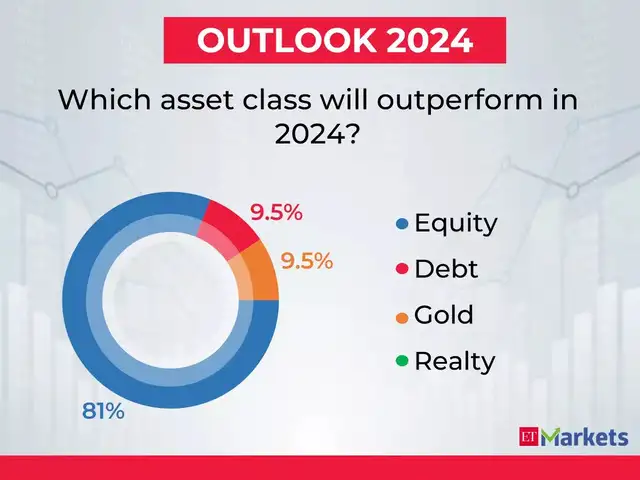 OUTLOOK 2024

Which asset class will outperform in 2024?

9.5%
9.5%
81%

Equity
Debt
Gold
Realty

ET Markets